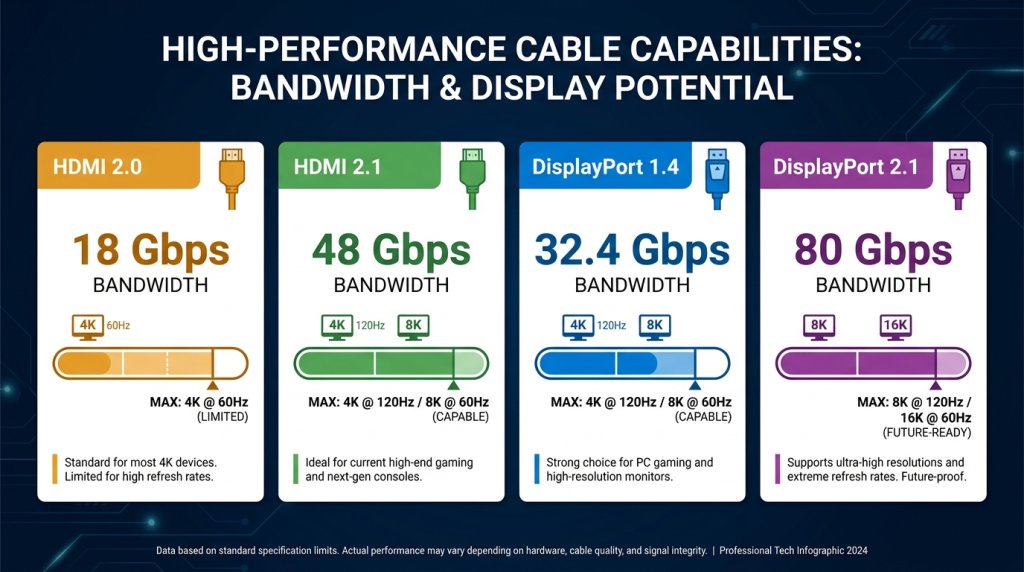 HIGH-PERFORMANCE CABLE CAPABILITIES: BANDWIDTH & DISPLAY POTENTIAL

HDMI 2.0

18 Gbps
BANDWIDTH

4K 60Hz

MAX: 4K @ 60Hz
(LIMITED)

Standard for most 4K devices. Limited for high refresh rates.

HDMI 2.1

48 Gbps
BANDWIDTH

4K 120Hz 8K

MAX: 4K @ 120Hz / 8K @ 60Hz
(CAPABLE)

Ideal for current high-end gaming and next-gen consoles.

DisplayPort 1.4

32.4 Gbps
BANDWIDTH

4K 120Hz 8K

MAX: 4K @ 120Hz / 8K @ 60Hz
(CAPABLE)

Strong choice for PC gaming and high-resolution monitors.

DisplayPort 2.1

80 Gbps
BANDWIDTH

8K 16K

MAX: 8K @ 120Hz / 16K @ 60Hz
(FUTURE-READY)

Supports ultra-high resolutions and extreme refresh rates. Future-proof.

Data based on standard specification limits. Actual performance may vary depending on hardware, cable quality, and signal integrity. | Professional Tech Infographic 2024